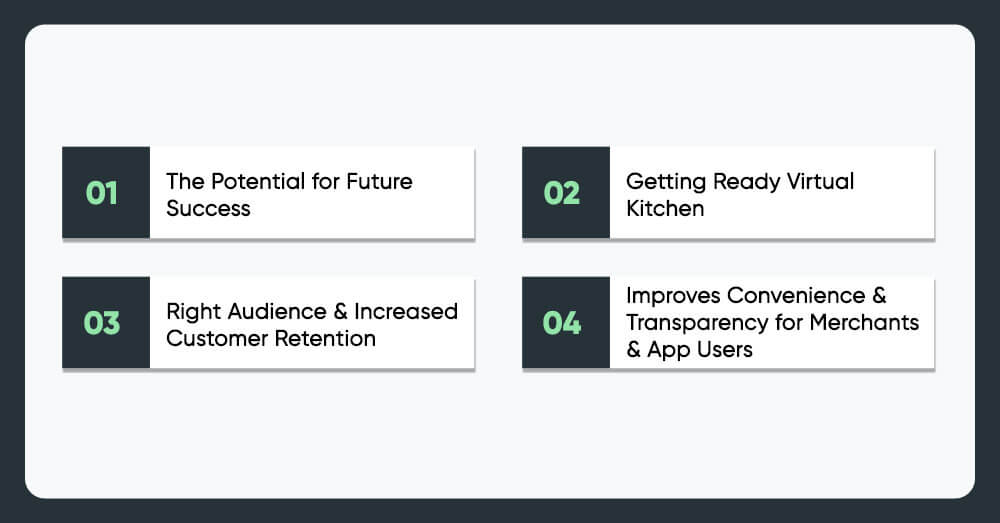 01 The Potential for Future Success

02 Getting Ready Virtual Kitchen

03 Right Audience & Increased Customer Retention

04 Improves Convenience & Transparency for Merchants & App Users